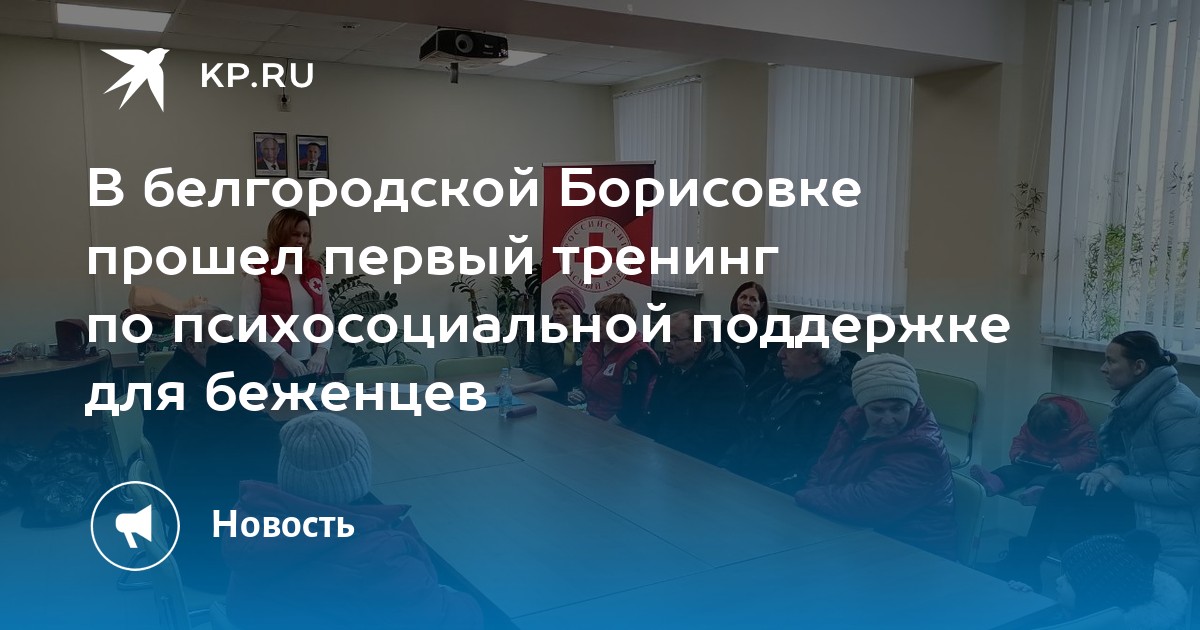 KP.RU

В белгородской Борисовке прошел первый тренинг по психосоциальной поддержке для беженцев

Новость